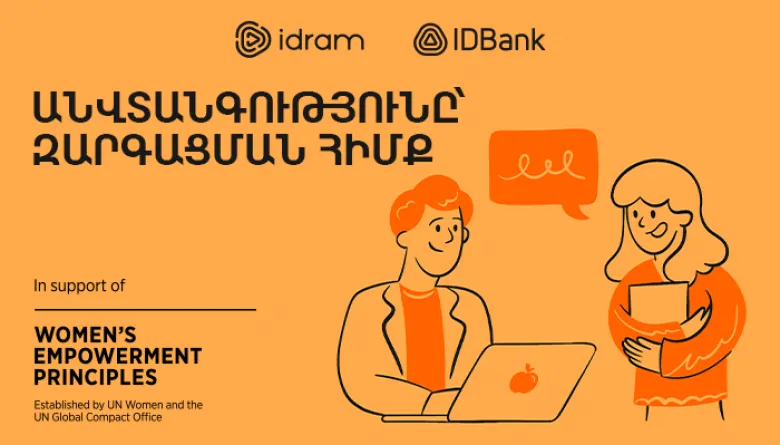 idram IDBank

ԱՆՎՏԱՆԳՈՒԹՅՈՒՆԸ՝
ԶԱՐԳԱՑՄԱՆ ՀԻՄՔ

In support of

WOMEN'S
EMPOWERMENT
PRINCIPLES

Established by UN Women and the UN Global Compact Office